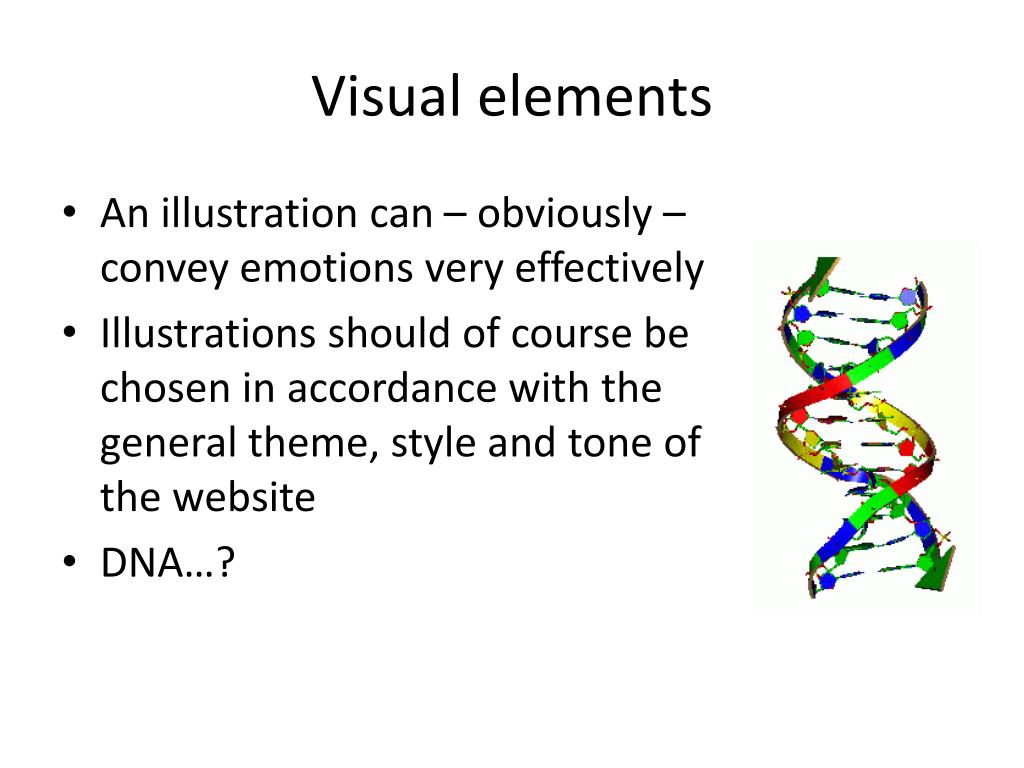 Visual elements

• An illustration can – obviously – convey emotions very effectively
• Illustrations should of course be chosen in accordance with the general theme, style and tone of the website
• DNA…?